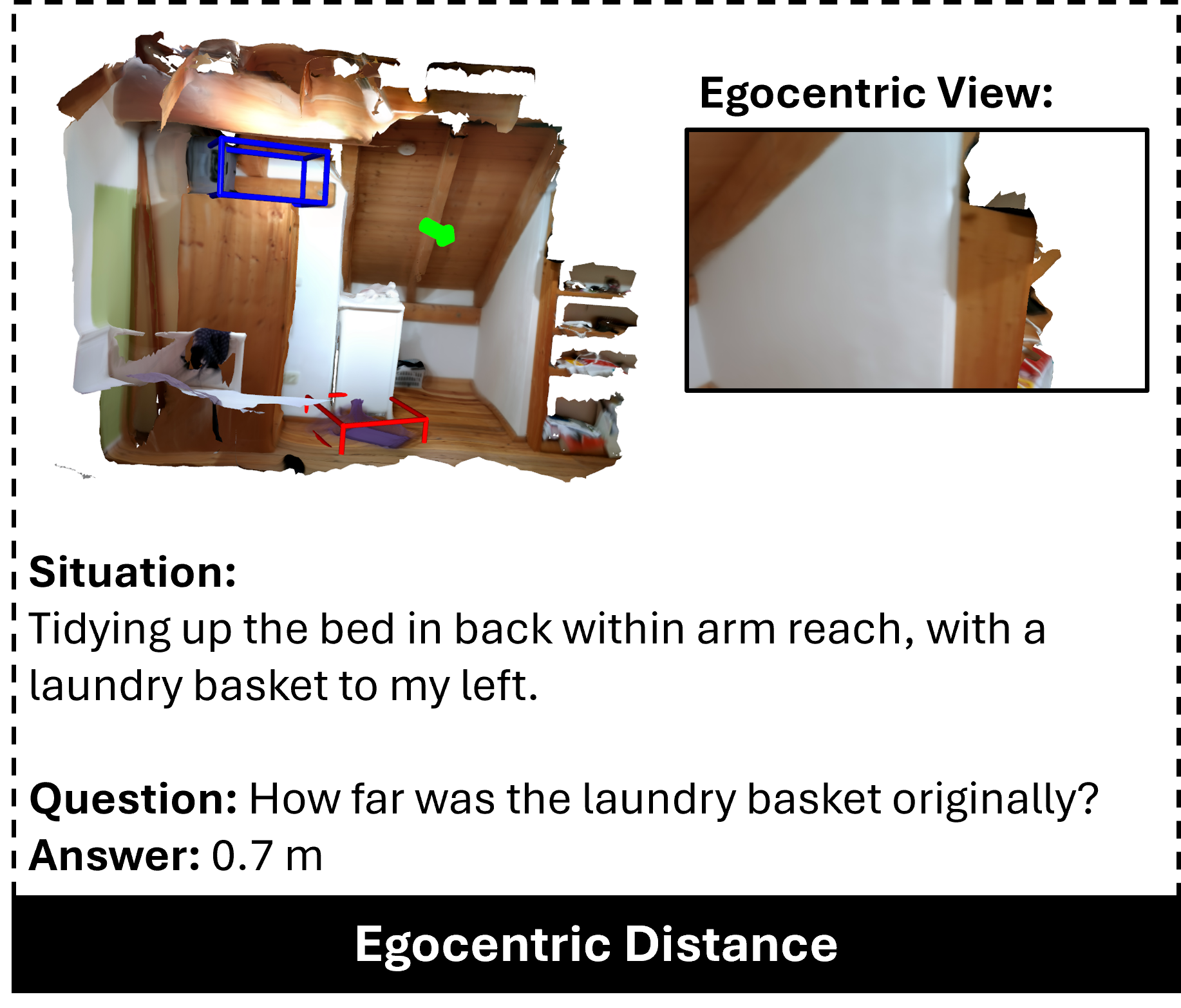 Egocentric View:

Situation:
Tidying up the bed in back within arm reach, with a laundry basket to my left.

Question: How far was the laundry basket originally?
Answer: 0.7 m

Egocentric Distance